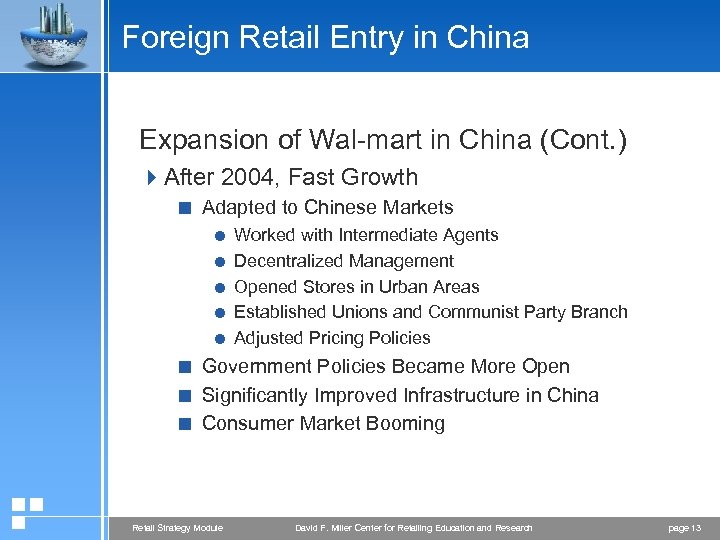 Foreign Retail Entry in China

Expansion of Wal-mart in China (Cont.)

After 2004, Fast Growth

Adapted to Chinese Markets

Worked with Intermediate Agents

Decentralized Management

Opened Stores in Urban Areas

Established Unions and Communist Party Branch

Adjusted Pricing Policies

Government Policies Became More Open

Significantly Improved Infrastructure in China

Consumer Market Booming

Retail Strategy Module

David F. Miller Center for Retailing Education and Research

page 13